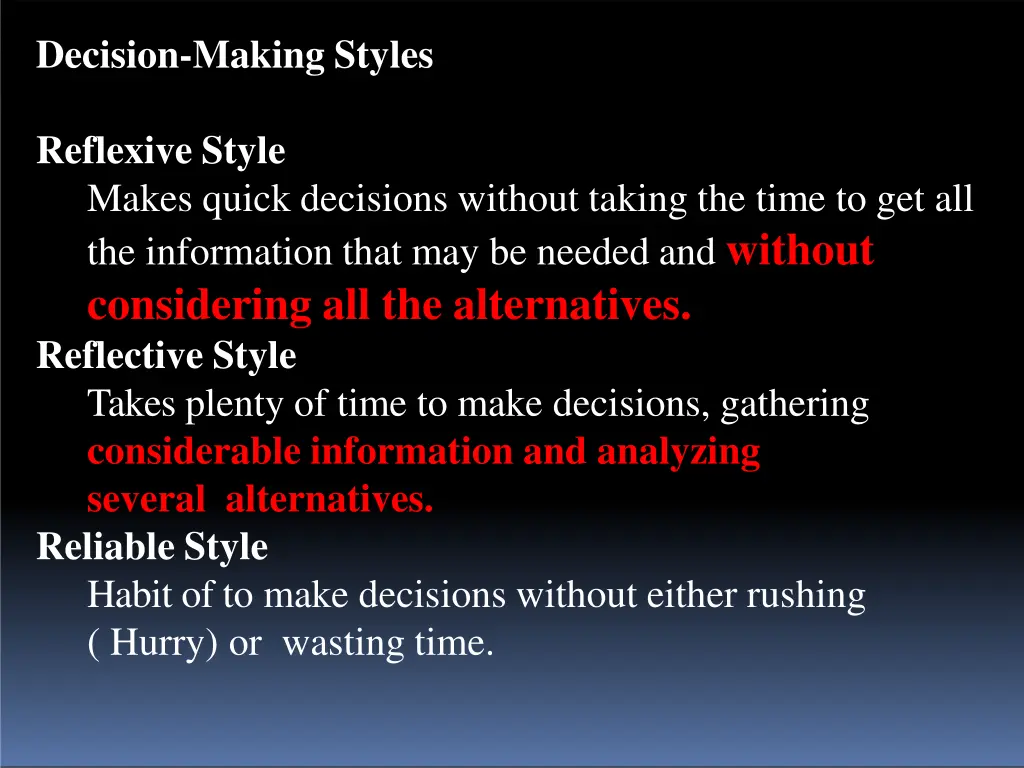 Decision-Making Styles

Reflexive Style

Makes quick decisions without taking the time to get all the information that may be needed and without considering all the alternatives.

Reflective Style

Takes plenty of time to make decisions, gathering considerable information and analyzing several alternatives.

Reliable Style

Habit of to make decisions without either rushing ( Hurry) or wasting time.